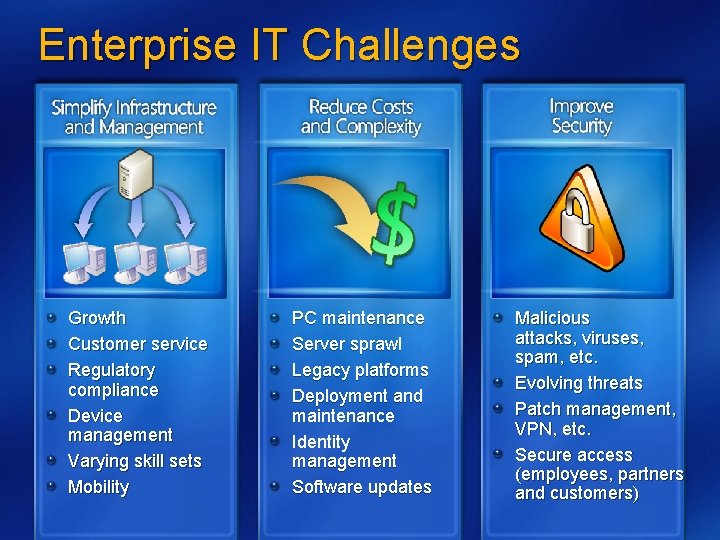 Enterprise IT Challenges

Simplify Infrastructure and Management

- Growth
- Customer service
- Regulatory compliance
- Device management
- Varying skill sets
- Mobility

Reduce Costs and Complexity

$

- PC maintenance
- Server sprawl
- Legacy platforms
- Deployment and maintenance
- Identity management
- Software updates

Improve Security

- Malicious attacks, viruses, spam, etc.
- Evolving threats
- Patch management, VPN, etc.
- Secure access (employees, partners and customers)